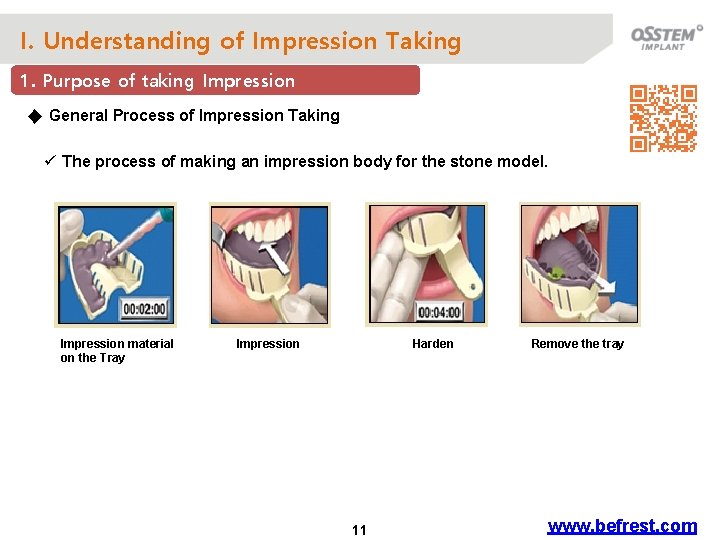 I. Understanding of Impression Taking

OSSTEM IMPLANT

1. Purpose of taking Impression

◆ General Process of Impression Taking

✓ The process of making an impression body for the stone model.

00:02:00

00:04:00

Impression material on the Tray

Impression

Harden

Remove the tray

11

www.befrest.com